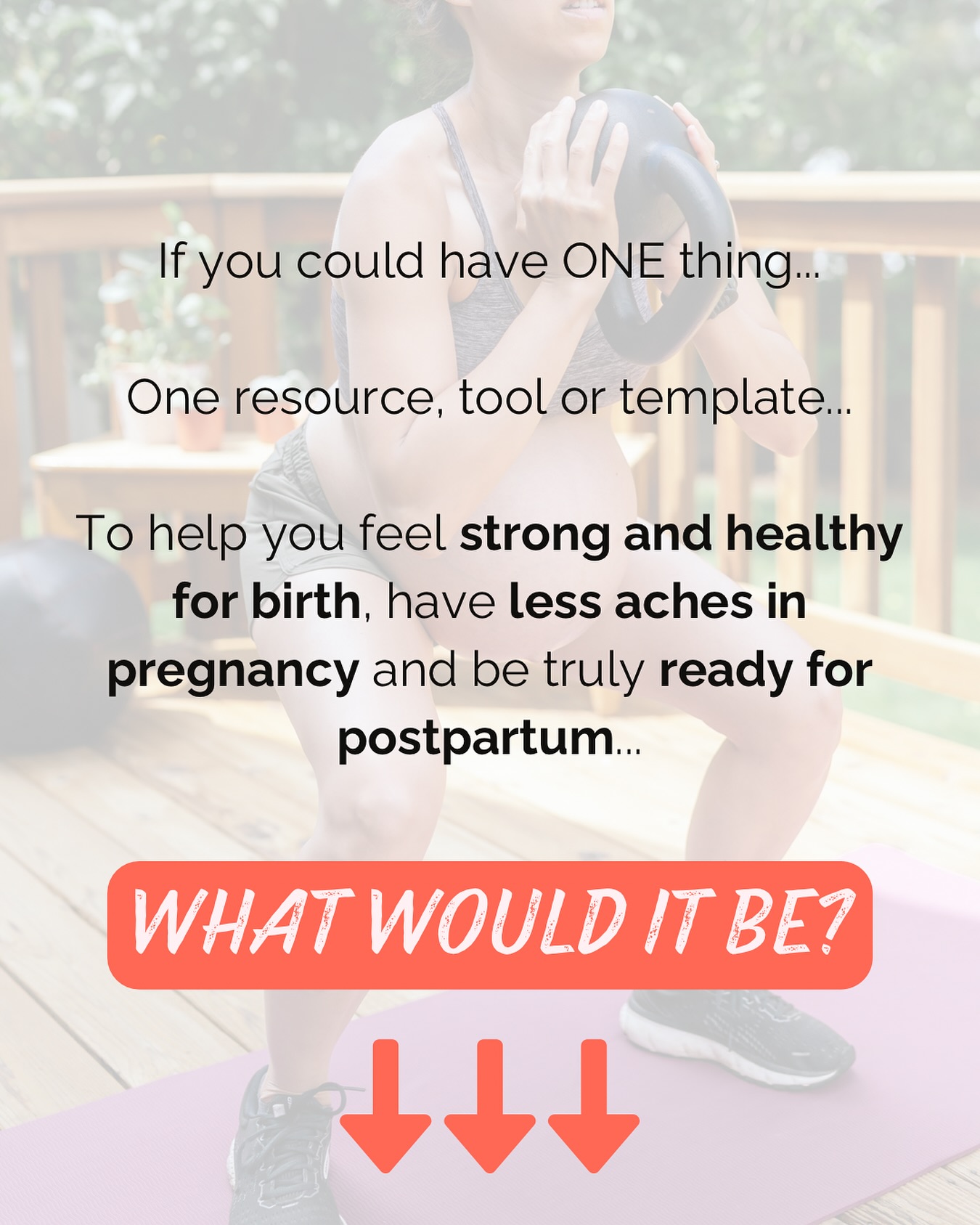 If you could have ONE thing...

One resource, tool or template...

To help you feel strong and healthy for birth, have less aches in pregnancy and be truly ready for postpartum...

WHAT WOULD IT BE?